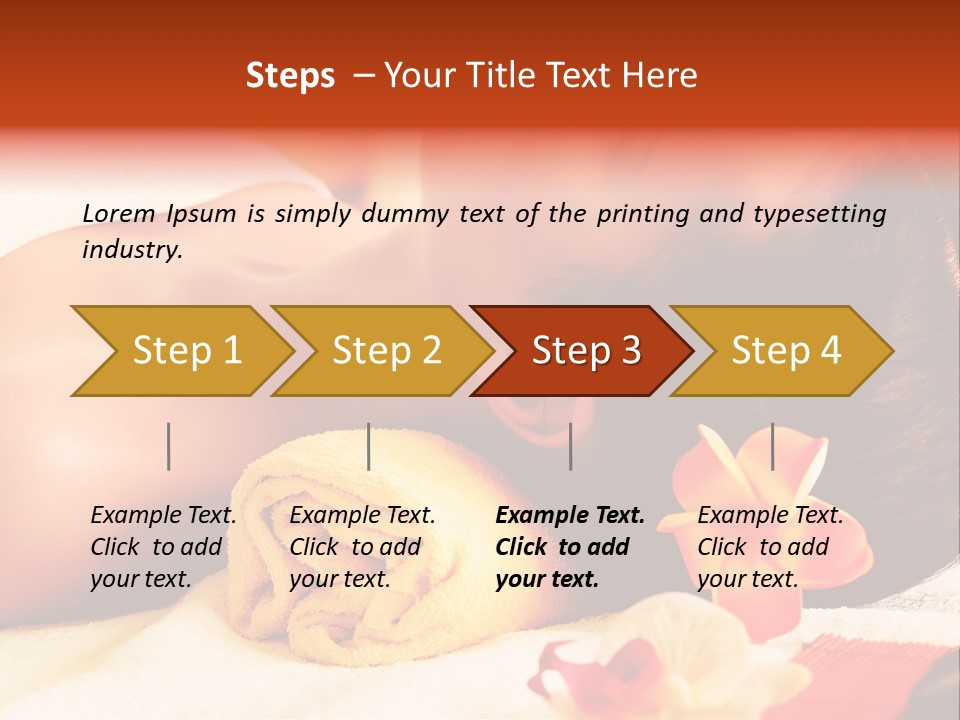 Steps – Your Title Text Here

Lorem Ipsum is simply dummy text of the printing and typesetting industry.

Step 1

Step 2

Step 3

Step 4

Example Text. Click to add your text.

Example Text. Click to add your text.

Example Text. Click to add your text.

Example Text. Click to add your text.